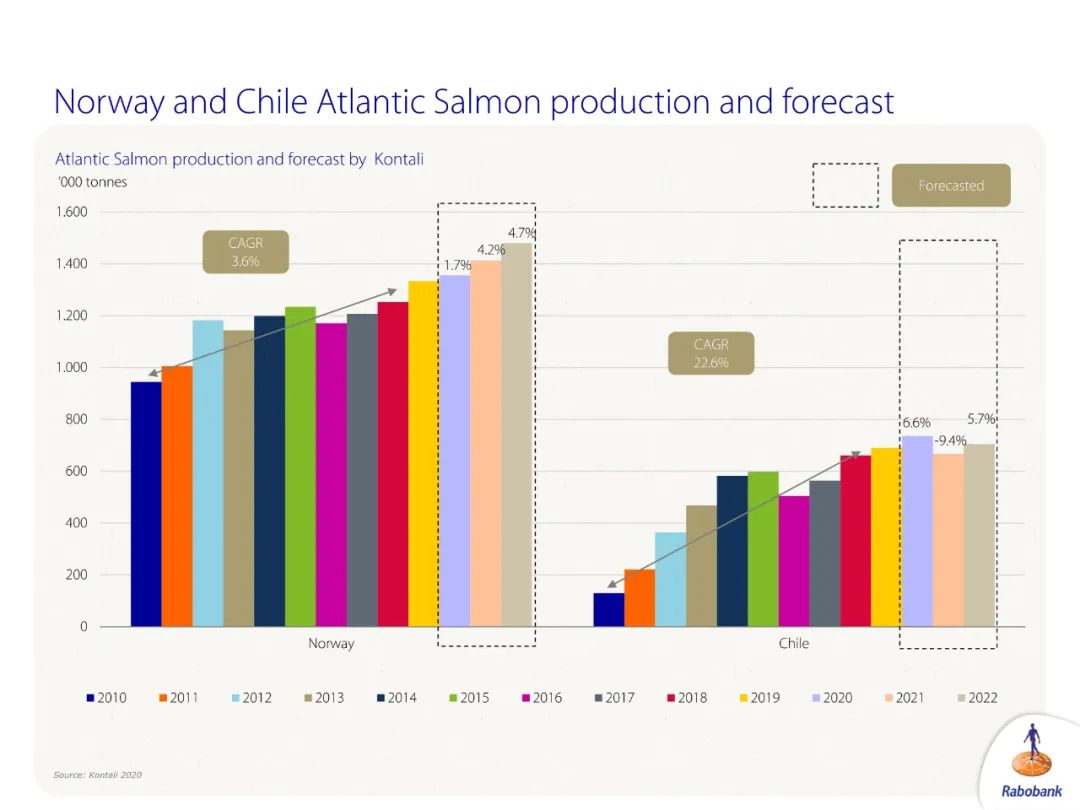 Norway and Chile Atlantic Salmon production and forecast

Atlantic Salmon production and forecast by Kontali
'000 tonnes

Forecasted

1.600
1.400
1.200
1.000
800
600
400
200
0

CAGR
3.6%

1.7%
4.2%
4.7%

CAGR
22.6%

6.6%
-9.4%
5.7%

Norway
Chile

2010 2011 2012 2013 2014 2015 2016 2017 2018 2019 2020 2021 2022

Source: Kontali 2020

Rabobank